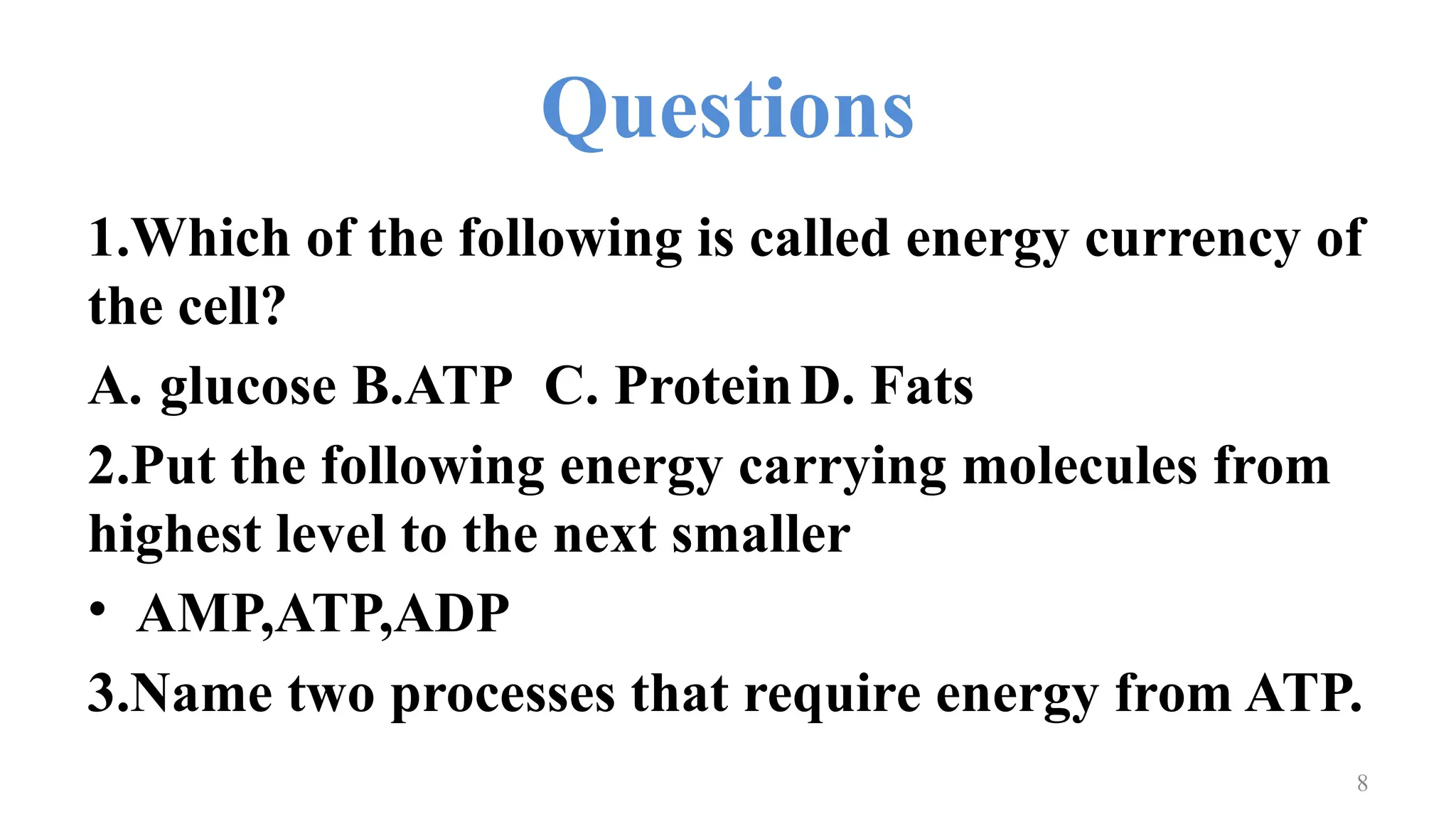 Questions

1.Which of the following is called energy currency of the cell?

A. glucose B.ATP C. Protein D. Fats

2.Put the following energy carrying molecules from highest level to the next smaller

• AMP,ATP,ADP

3.Name two processes that require energy from ATP.

8